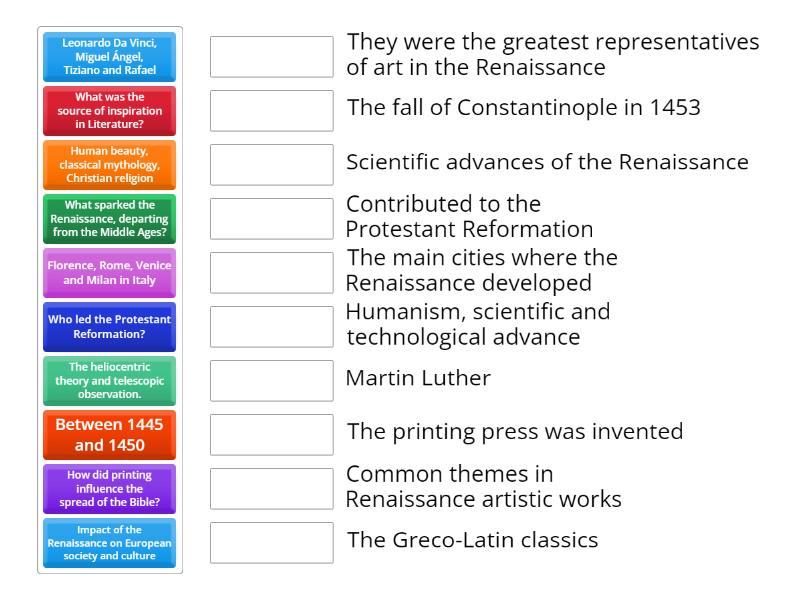 Leonardo Da Vinci, Miguel Ángel, Tiziano and Rafael

What was the source of inspiration in Literature?

Human beauty, classical mythology, Christian religion

What sparked the Renaissance, departing from the Middle Ages?

Florence, Rome, Venice and Milan in Italy

Who led the Protestant Reformation?

The heliocentric theory and telescopic observation.

Between 1445 and 1450

How did printing influence the spread of the Bible?

Impact of the Renaissance on European society and culture

They were the greatest representatives of art in the Renaissance

The fall of Constantinople in 1453

Scientific advances of the Renaissance

Contributed to the Protestant Reformation

The main cities where the Renaissance developed

Humanism, scientific and technological advance

Martin Luther

The printing press was invented

Common themes in Renaissance artistic works

The Greco-Latin classics